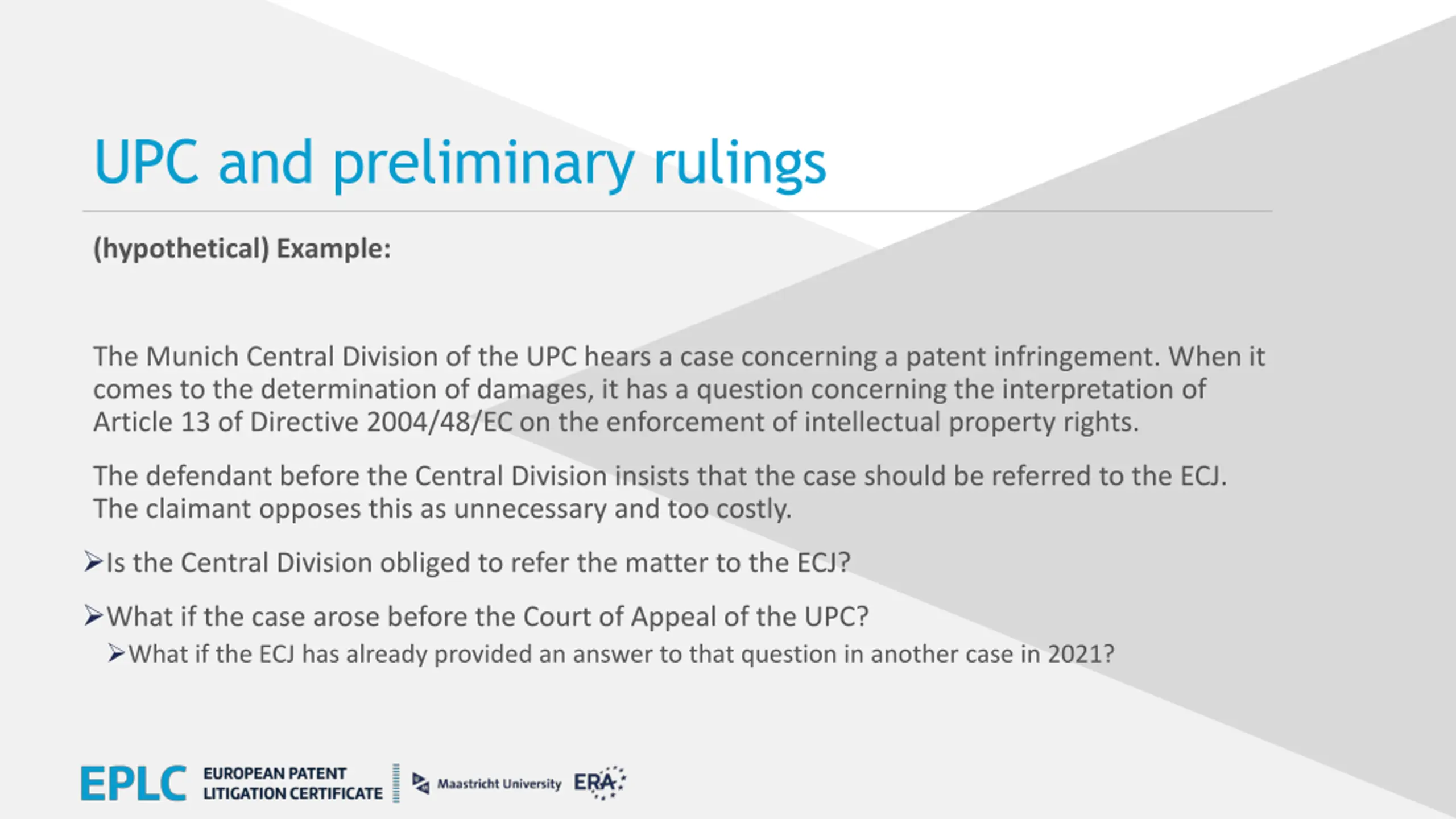 UPC and preliminary rulings

(hypothetical) Example:

The Munich Central Division of the UPC hears a case concerning a patent infringement. When it comes to the determination of damages, it has a question concerning the interpretation of Article 13 of Directive 2004/48/EC on the enforcement of intellectual property rights.

The defendant before the Central Division insists that the case should be referred to the ECJ. The claimant opposes this as unnecessary and too costly.

➢Is the Central Division obliged to refer the matter to the ECJ?

➢What if the case arose before the Court of Appeal of the UPC?

➢What if the ECJ has already provided an answer to that question in another case in 2021?

EPLC EUROPEAN PATENT LITIGATION CERTIFICATE Maastricht University ERA